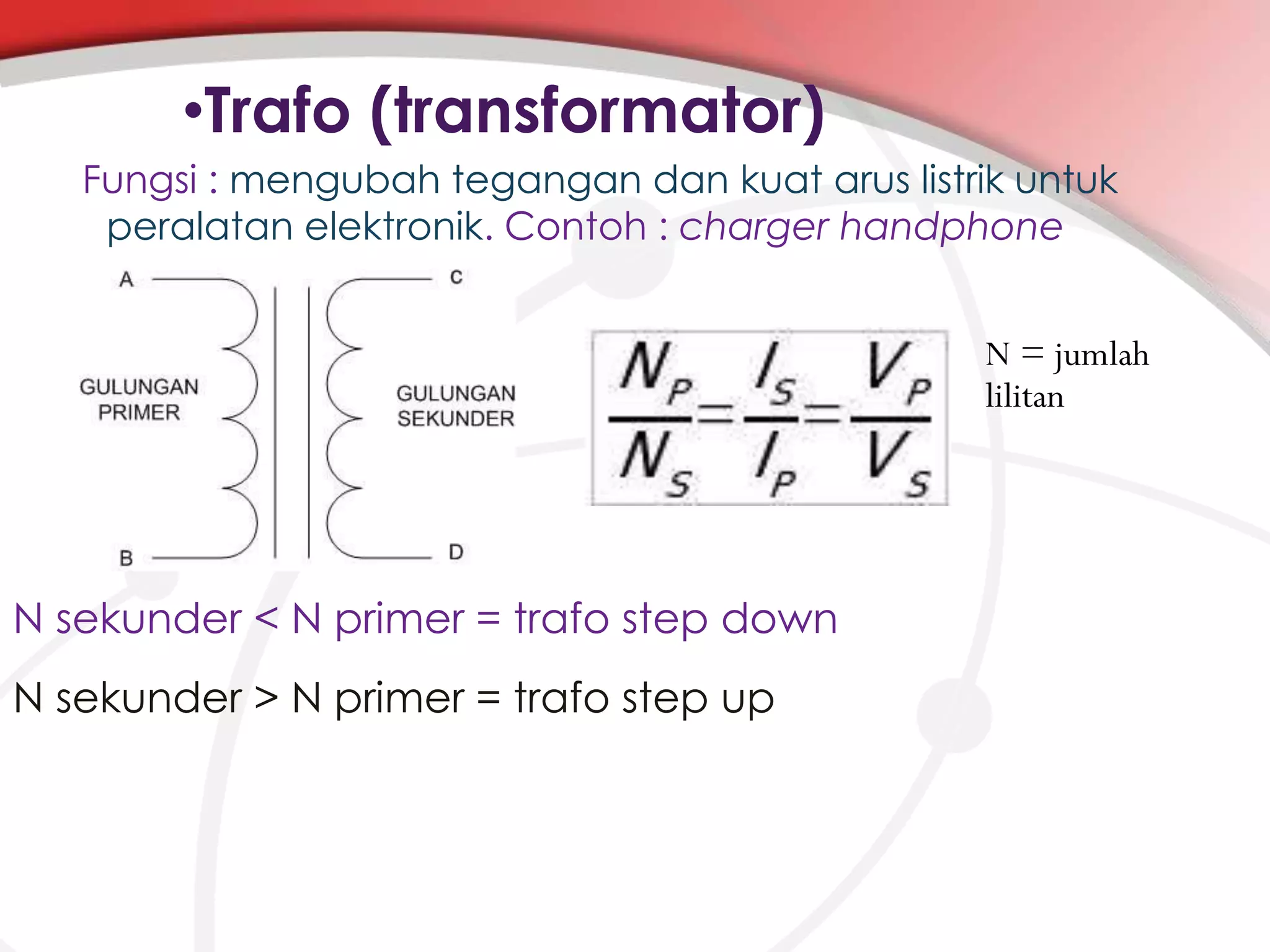 •Trafo (transformator)

Fungsi : mengubah tegangan dan kuat arus listrik untuk peralatan elektronik. Contoh : charger handphone

A

C

GULUNGAN PRIMER

GULUNGAN SEKUNDER

B

D

$\frac{N_P}{N_S} = \frac{I_S}{I_P} = \frac{V_P}{V_S}$

N = jumlah lilitan

N sekunder < N primer = trafo step down

N sekunder > N primer = trafo step up